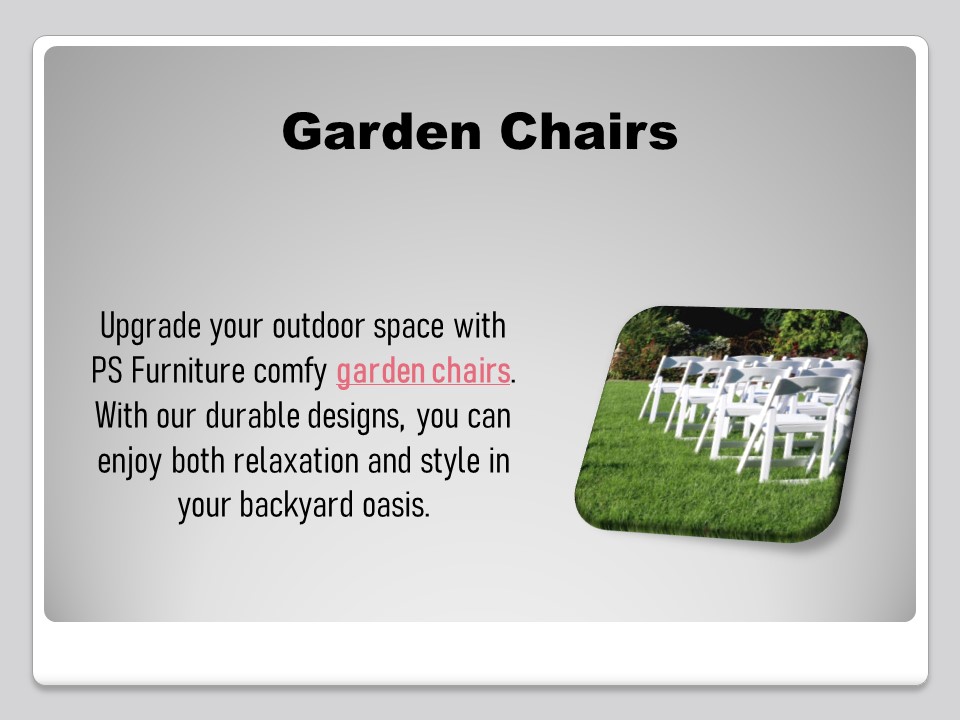 Garden Chairs

Upgrade your outdoor space with PS Furniture comfy garden chairs. With our durable designs, you can enjoy both relaxation and style in your backyard oasis.